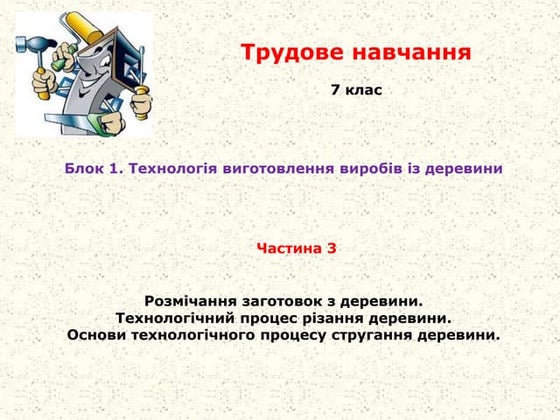 Трудове навчання

7 клас

Блок 1. Технологія виготовлення виробів із деревини

Частина 3

Розмічання заготовок з деревини.
Технологічний процес різання деревини.
Основи технологічного процесу стругання деревини.